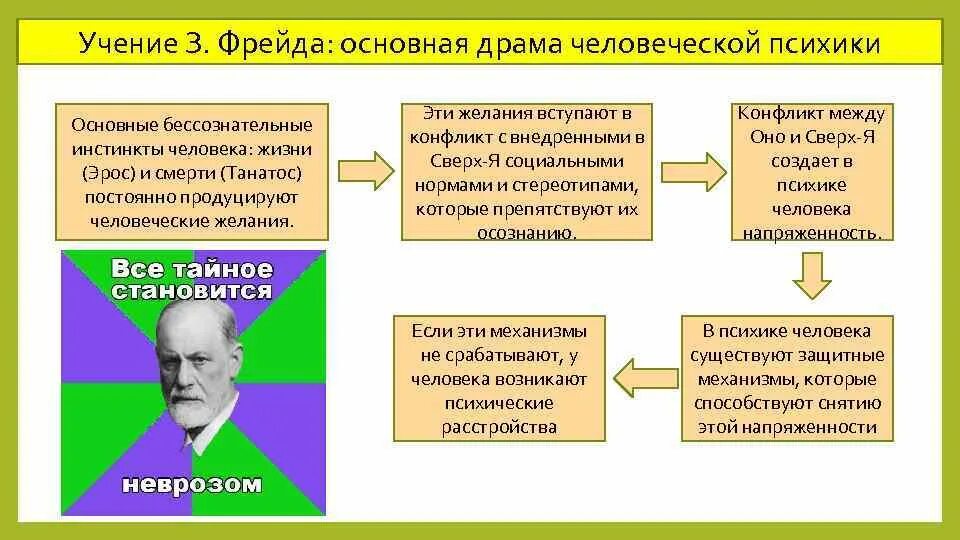 Учение З. Фрейда: основная драма человеческой психики

Основные бессознательные инстинкты человека: жизни (Эрос) и смерти (Танатос) постоянно продуцируют человеческие желания.

Эти желания вступают в конфликт с внедренными в Сверх-Я социальными нормами и стереотипами, которые препятствуют их осознанию.

Конфликт между Оно и Сверх-Я создает в психике человека напряженность.

В психике человека существуют защитные механизмы, которые способствуют снятию этой напряженности

Если эти механизмы не срабатывают, у человека возникают психические расстройства

Все тайное становится

неврозом